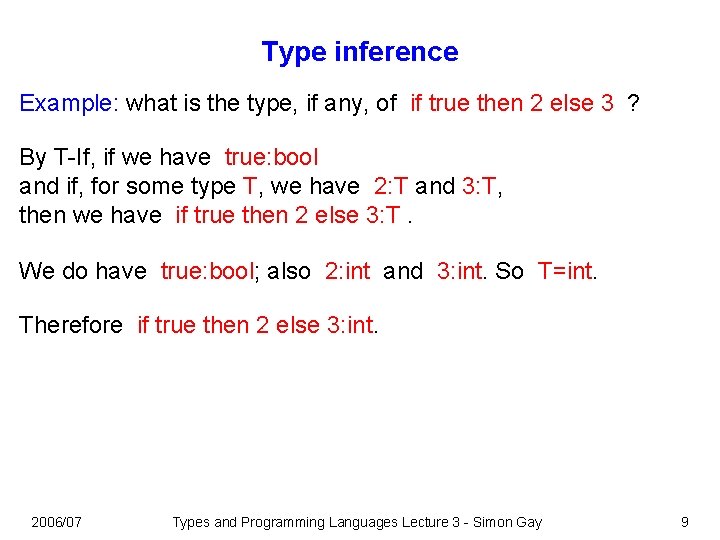 Type inference

Example: what is the type, if any, of if true then 2 else 3 ?

By T-If, if we have true:bool
and if, for some type T, we have 2:T and 3:T,
then we have if true then 2 else 3:T .

We do have true:bool; also 2:int and 3:int. So T=int.

Therefore if true then 2 else 3:int.

2006/07 Types and Programming Languages Lecture 3 - Simon Gay 9